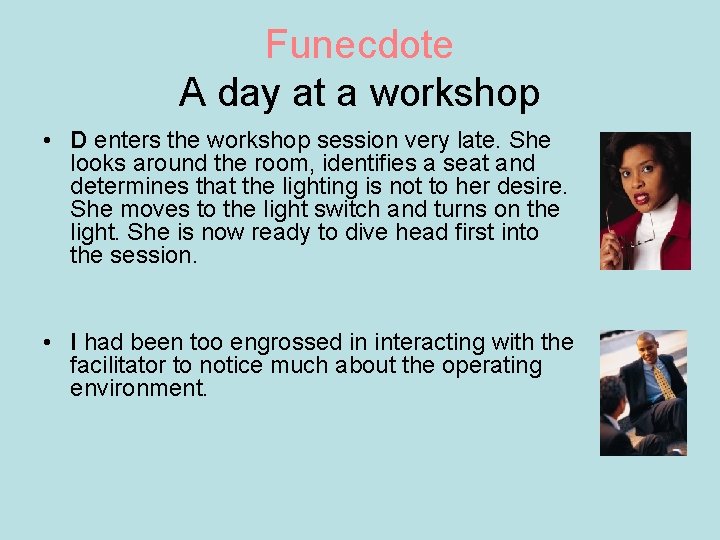 Funecdote
A day at a workshop

• D enters the workshop session very late. She looks around the room, identifies a seat and determines that the lighting is not to her desire. She moves to the light switch and turns on the light. She is now ready to dive head first into the session.

• I had been too engrossed in interacting with the facilitator to notice much about the operating environment.